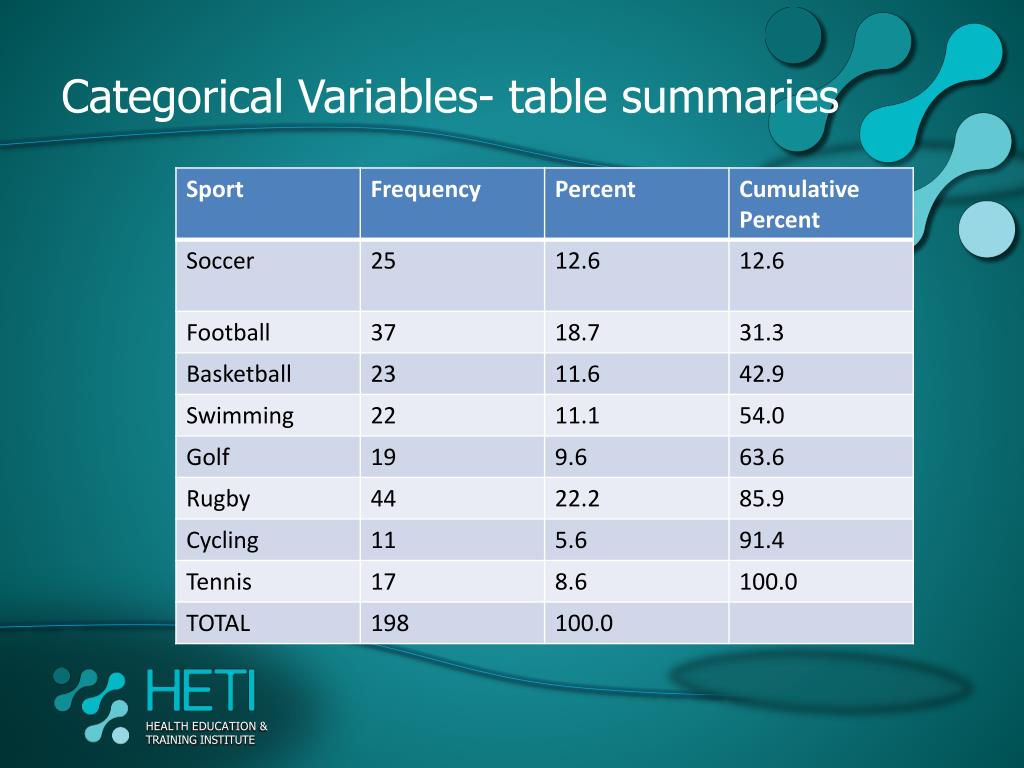 Categorical Variables- table summaries

| Sport | Frequency | Percent | Cumulative Percent |
|---|---|---|---|
| Soccer | 25 | 12.6 | 12.6 |
| Football | 37 | 18.7 | 31.3 |
| Basketball | 23 | 11.6 | 42.9 |
| Swimming | 22 | 11.1 | 54.0 |
| Golf | 19 | 9.6 | 63.6 |
| Rugby | 44 | 22.2 | 85.9 |
| Cycling | 11 | 5.6 | 91.4 |
| Tennis | 17 | 8.6 | 100.0 |
| TOTAL | 198 | 100.0 | |

HETI
HEALTH EDUCATION & TRAINING INSTITUTE